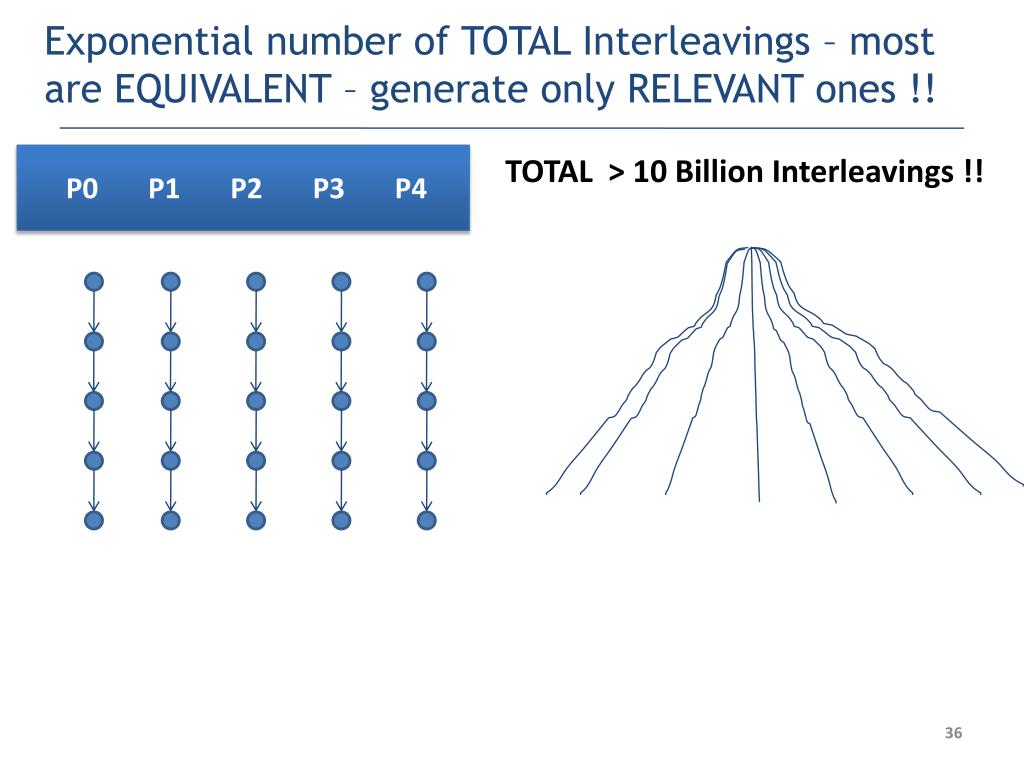 Exponential number of TOTAL Interleavings – most are EQUIVALENT – generate only RELEVANT ones !!

P0 P1 P2 P3 P4

TOTAL > 10 Billion Interleavings !!

36